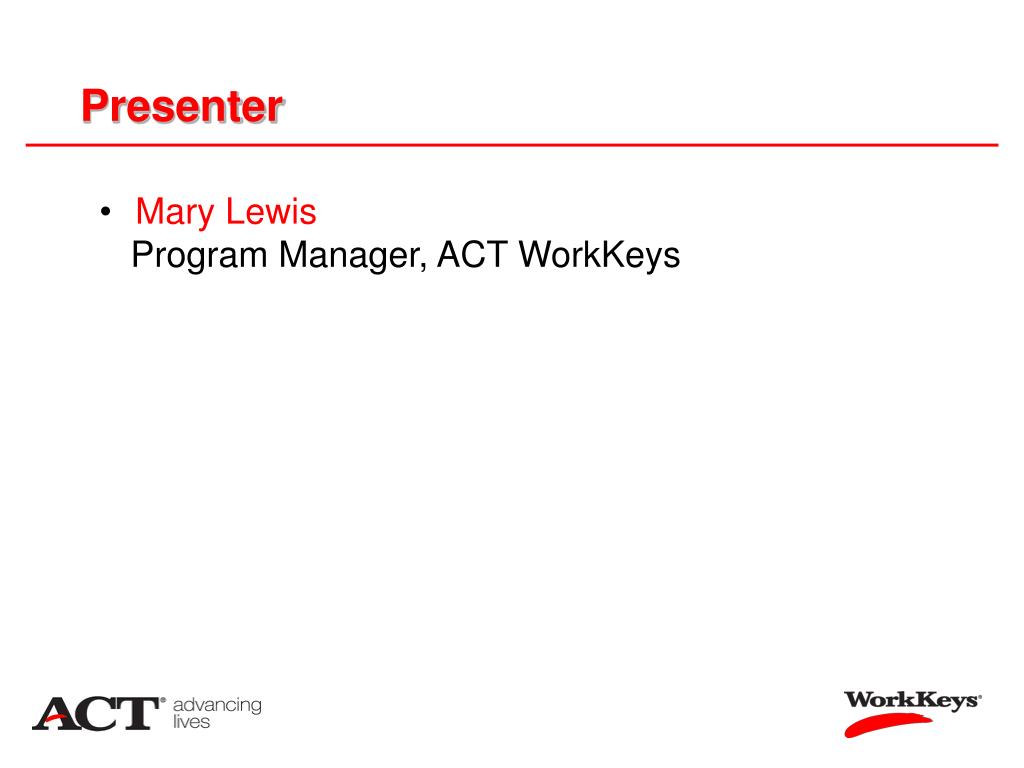 Presenter

• Mary Lewis
Program Manager, ACT WorkKeys

ACT® advancing lives

WorkKeys®